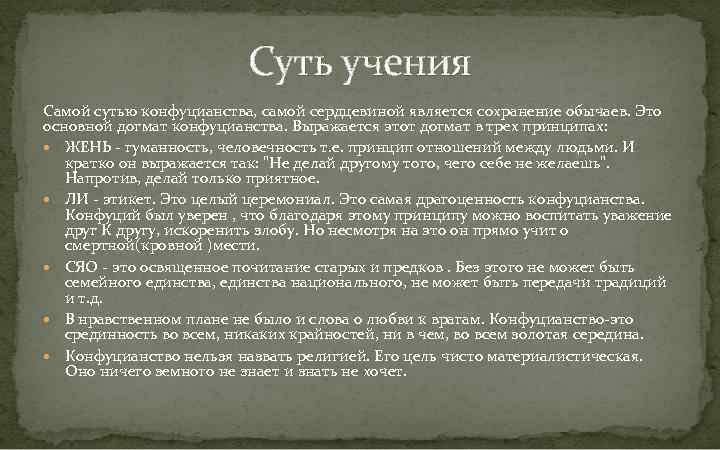 Суть учения

Самой сутью конфуцианства, самой сердцевиной является сохранение обычаев. Это основной догмат конфуцианства. Выражается этот догмат в трех принципах:

ЖЕНЬ - туманность, человечность т.е. принцип отношений между людьми. И кратко он выражается так: "Не делай другому того, чего себе не желаешь". Напротив, делай только приятное.

ЛИ - этикет. Это целый церемониал. Это самая драгоценность конфуцианства. Конфуций был уверен , что благодаря этому принципу можно воспитать уважение друг К другу, искоренить злобу. Но несмотря на это он прямо учит о смертной(кровной )мести.

СЯО - это освященное почитание старых и предков . Без этого не может быть семейного единства, единства национального, не может быть передачи традиций и т.д.

В нравственном плане не было и слова о любви к врагам. Конфуцианство-это срединность во всем, никаких крайностей, ни в чем, во всем золотая середина.

Конфуцианство нельзя назвать религией. Его цель чисто материалистическая. Оно ничего земного не знает и знать не хочет.